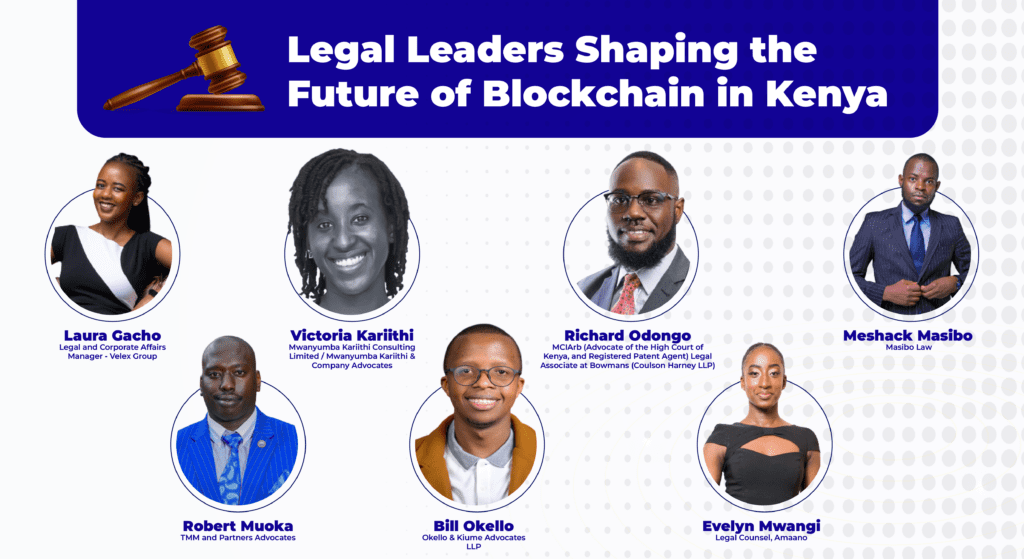 Legal Leaders Shaping the Future of Blockchain in Kenya

Laura Gacho
Legal and Corporate Affairs Manager - Velex Group

Victoria Kariithi
Mwanyumba Kariithi Consulting Limited / Mwanyumba Kariithi & Company Advocates

Richard Odongo
MCIArb (Advocate of the High Court of Kenya, and Registered Patent Agent) Legal Associate at Bowmans (Coulson Harney LLP)

Meshack Masibo
Masibo Law

Robert Muoka
TMM and Partners Advocates

Bill Okello
Okello & Kiume Advocates LLP

Evelyn Mwangi
Legal Counsel, Amaano